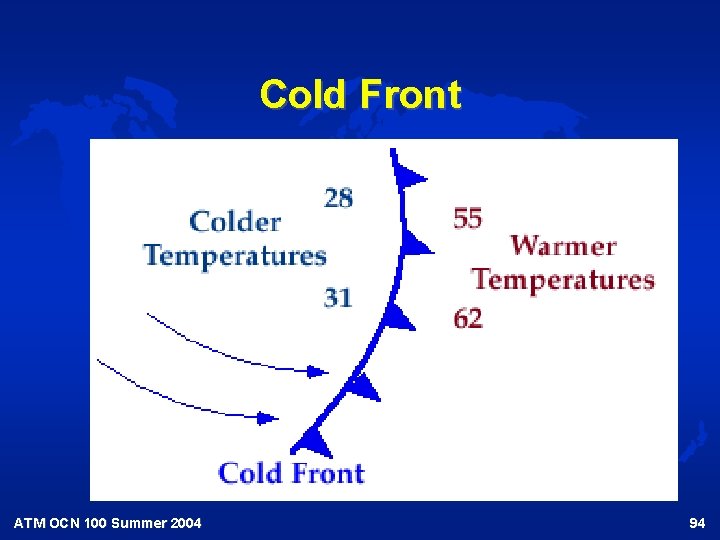 Cold Front

28

Colder Temperatures

31

55

Warmer Temperatures

62

Cold Front

ATM OCN 100 Summer 2004

94